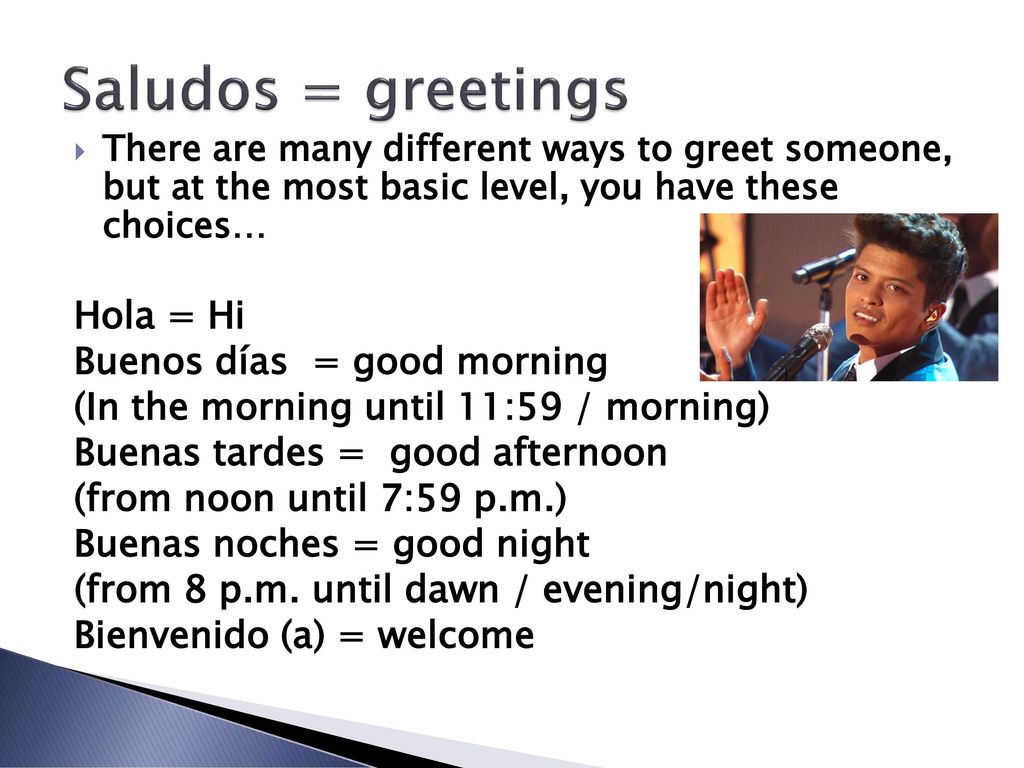 Saludos = greetings

There are many different ways to greet someone, but at the most basic level, you have these choices…

Hola = Hi
Buenos días = good morning
(In the morning until 11:59 / morning)
Buenas tardes = good afternoon
(from noon until 7:59 p.m.)
Buenas noches = good night
(from 8 p.m. until dawn / evening/night)
Bienvenido (a) = welcome